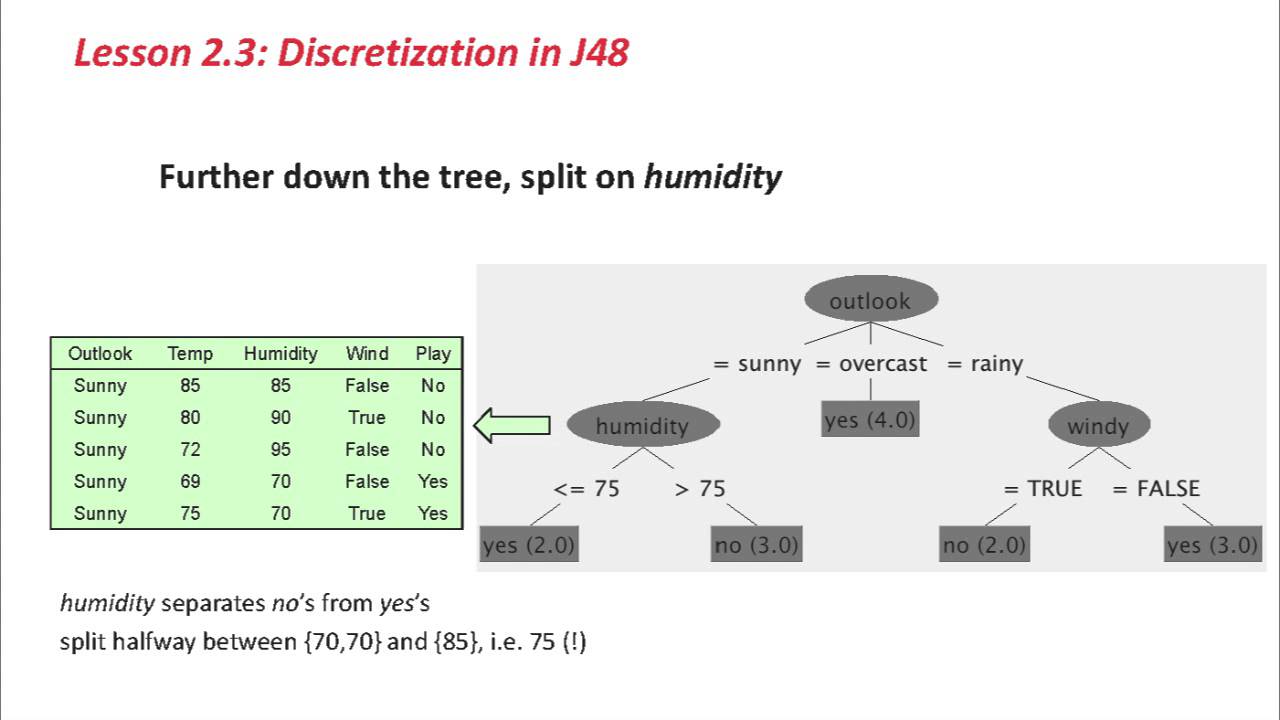 Lesson 2.3: Discretization in J48

Further down the tree, split on humidity

| Outlook | Temp | Humidity | Wind | Play |
|---|---|---|---|---|
| Sunny | 85 | 85 | False | No |
| Sunny | 80 | 90 | True | No |
| Sunny | 72 | 95 | False | No |
| Sunny | 69 | 70 | False | Yes |
| Sunny | 75 | 70 | True | Yes |

outlook
= sunny
= overcast
= rainy
humidity
yes (4.0)
windy
<= 75
> 75
= TRUE
= FALSE
yes (2.0)
no (3.0)
no (2.0)
yes (3.0)

humidity separates no's from yes's
split halfway between {70,70} and {85}, i.e. 75 (!)